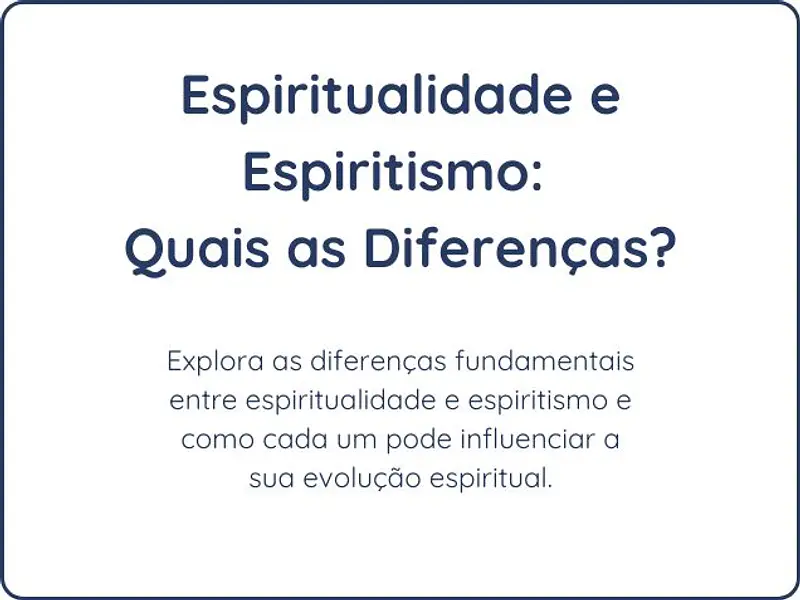 Espiritualidade e Espiritismo: Quais as Diferenças?

Explora as diferenças fundamentais entre espiritualidade e espiritismo e como cada um pode influenciar a sua evolução espiritual.